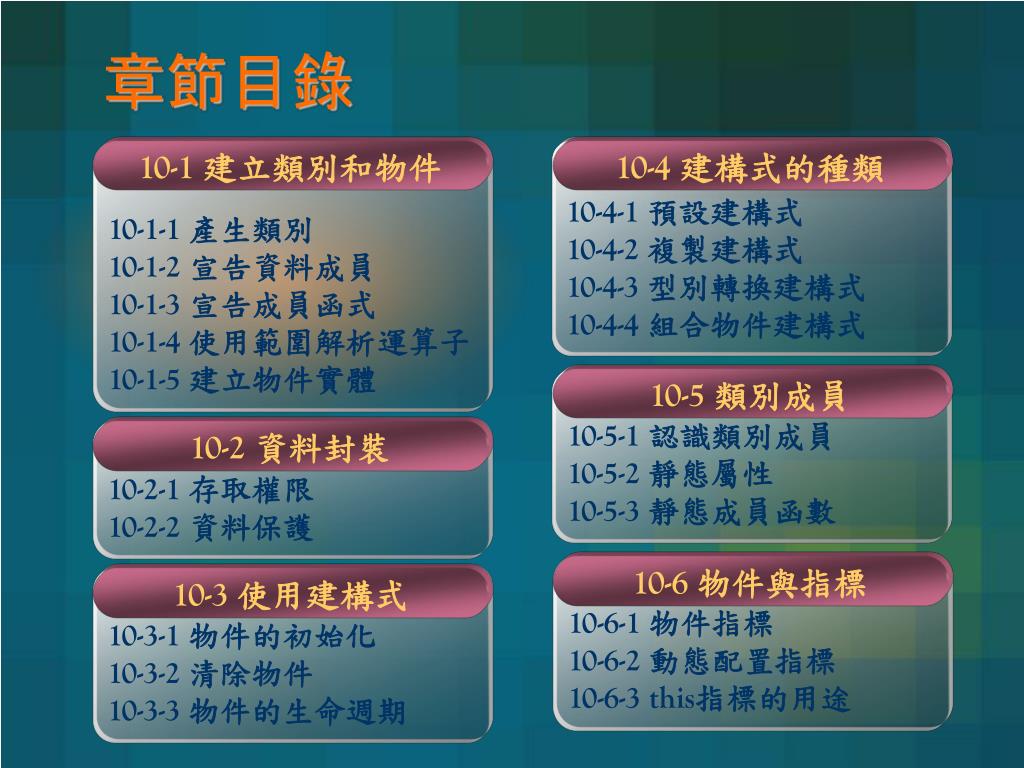 章節目錄

10-1 建立類別和物件

10-1-1 產生類別
10-1-2 宣告資料成員
10-1-3 宣告成員函式
10-1-4 使用範圍解析運算子
10-1-5 建立物件實體

10-2 資料封裝

10-2-1 存取權限
10-2-2 資料保護

10-3 使用建構式

10-3-1 物件的初始化
10-3-2 清除物件
10-3-3 物件的生命週期

10-4 建構式的種類

10-4-1 預設建構式
10-4-2 複製建構式
10-4-3 型別轉換建構式
10-4-4 組合物件建構式

10-5 類別成員

10-5-1 認識類別成員
10-5-2 靜態屬性
10-5-3 靜態成員函數

10-6 物件與指標

10-6-1 物件指標
10-6-2 動態配置指標
10-6-3 this指標的用途